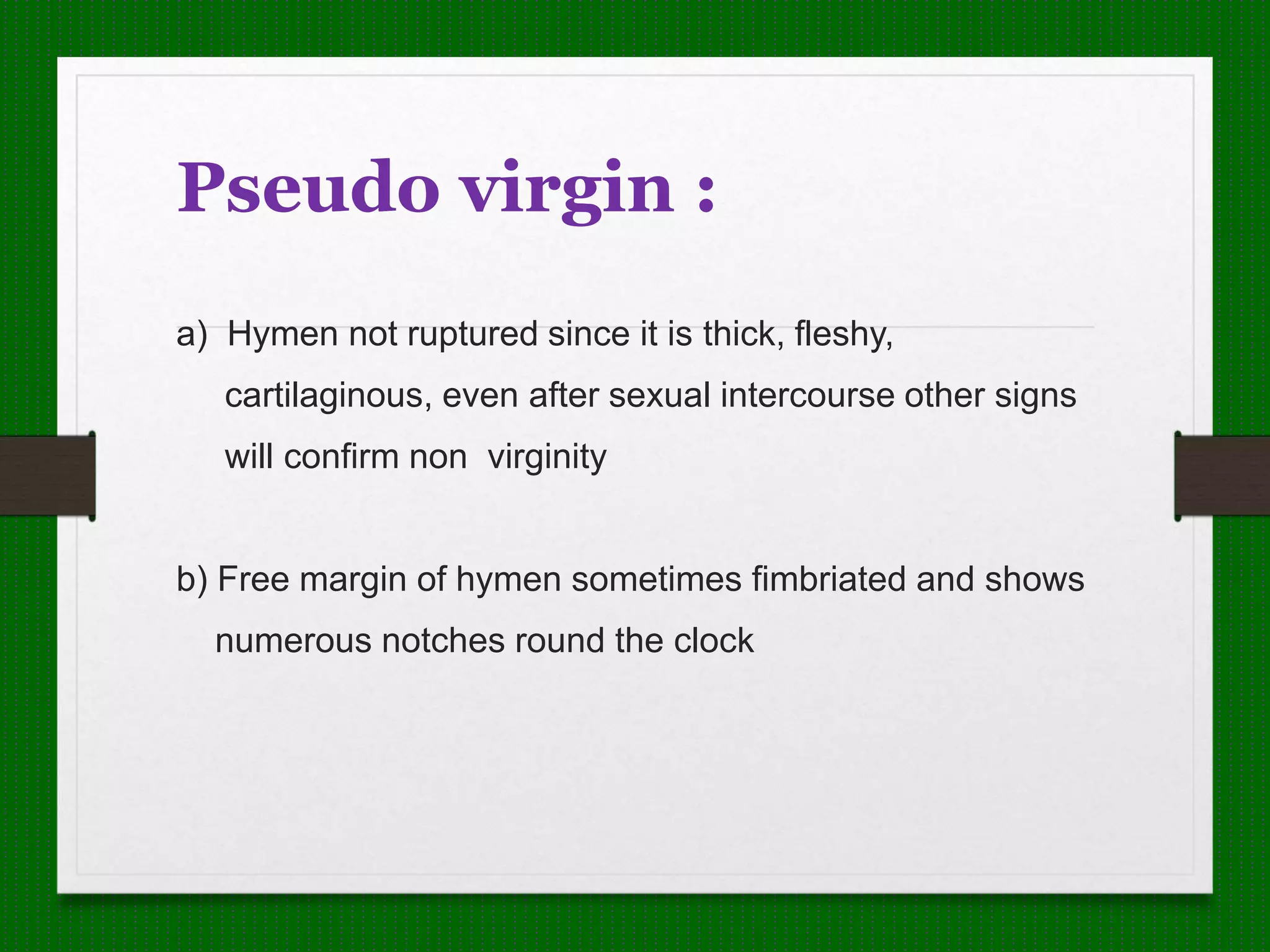 Pseudo virgin :

a) Hymen not ruptured since it is thick, fleshy, cartilaginous, even after sexual intercourse other signs will confirm non virginity

b) Free margin of hymen sometimes fimbriated and shows numerous notches round the clock